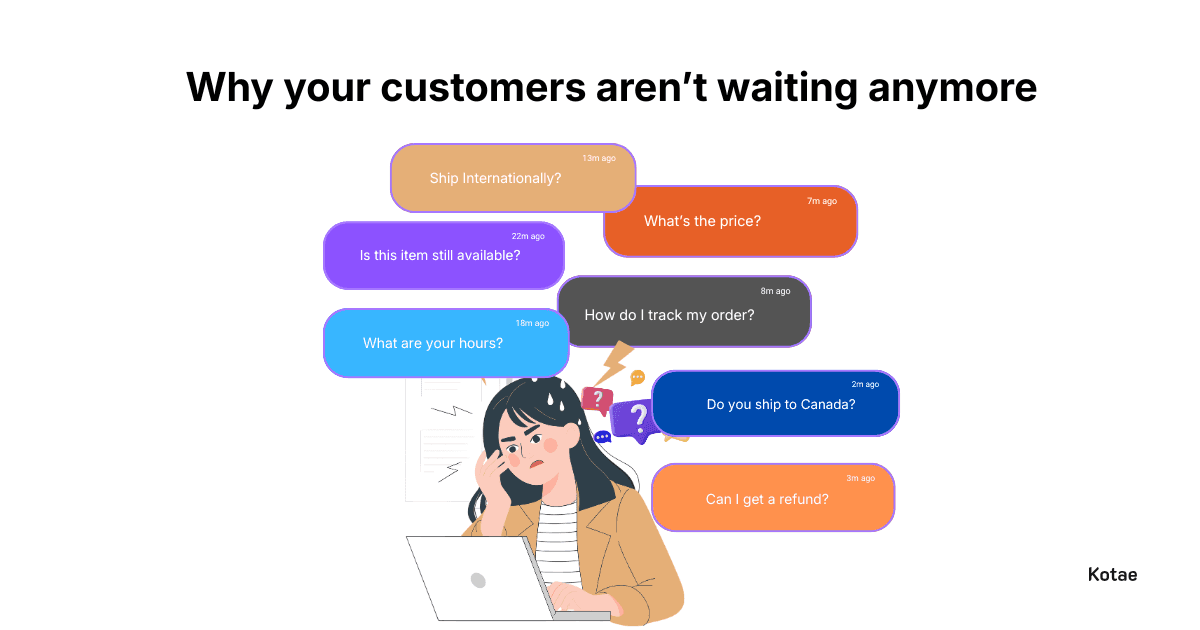 Why your customers aren't waiting anymore

13m ago
Ship Internationally?

7m ago
What's the price?

22m ago
Is this item still available?

8m ago
How do I track my order?

18m ago
What are your hours?

?

?

2m ago
Do you ship to Canada?

3m ago
Can I get a refund?

Kotae